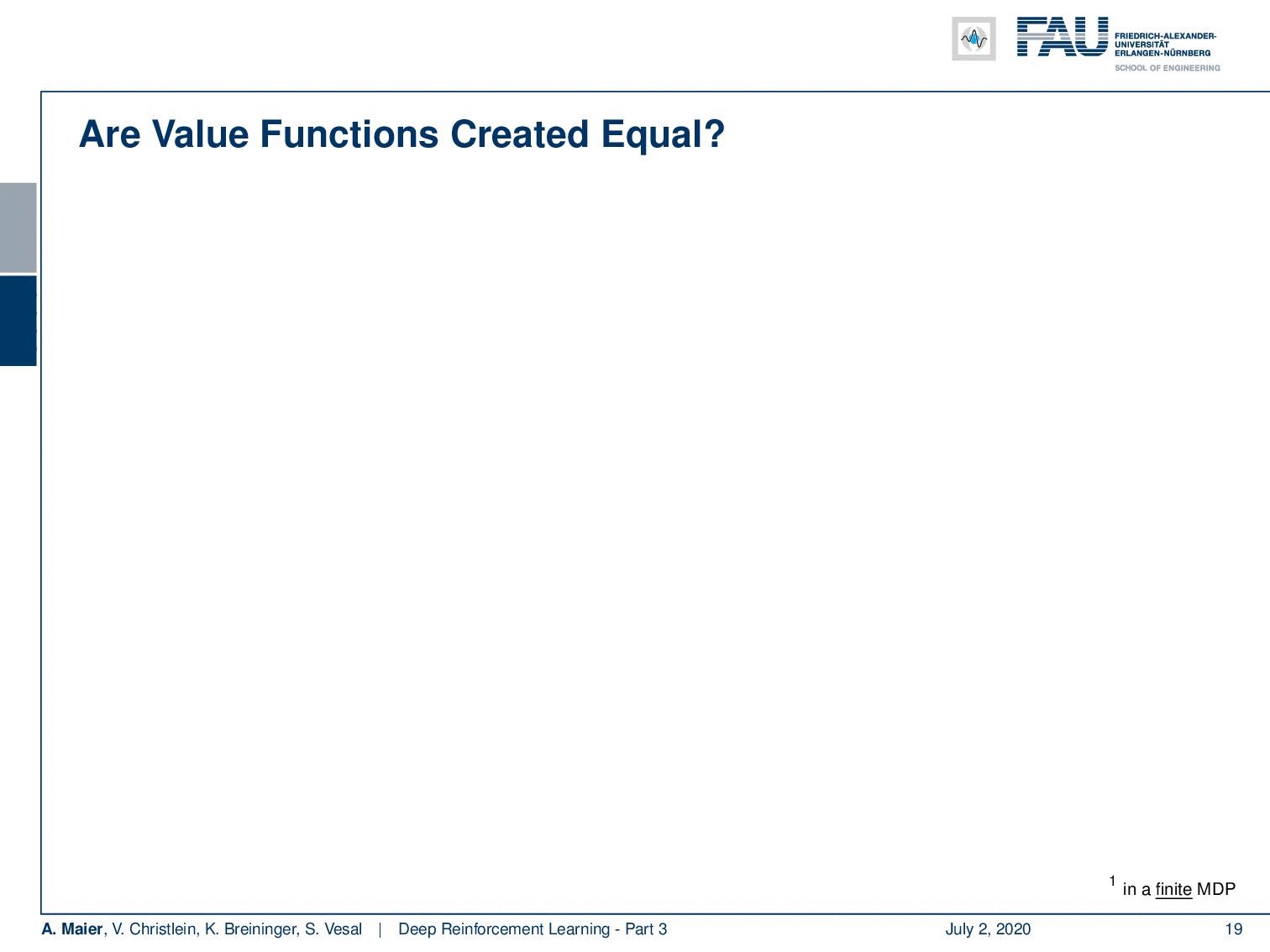 FAU FRIEDRICH-ALEXANDER-UNIVERSITÄT ERLANGEN-NÜRNBERG
SCHOOL OF ENGINEERING

Are Value Functions Created Equal?

$^1$ in a finite MDP

A. Maier, V. Christlein, K. Breininger, S. Vesal | Deep Reinforcement Learning - Part 3 July 2, 2020 19